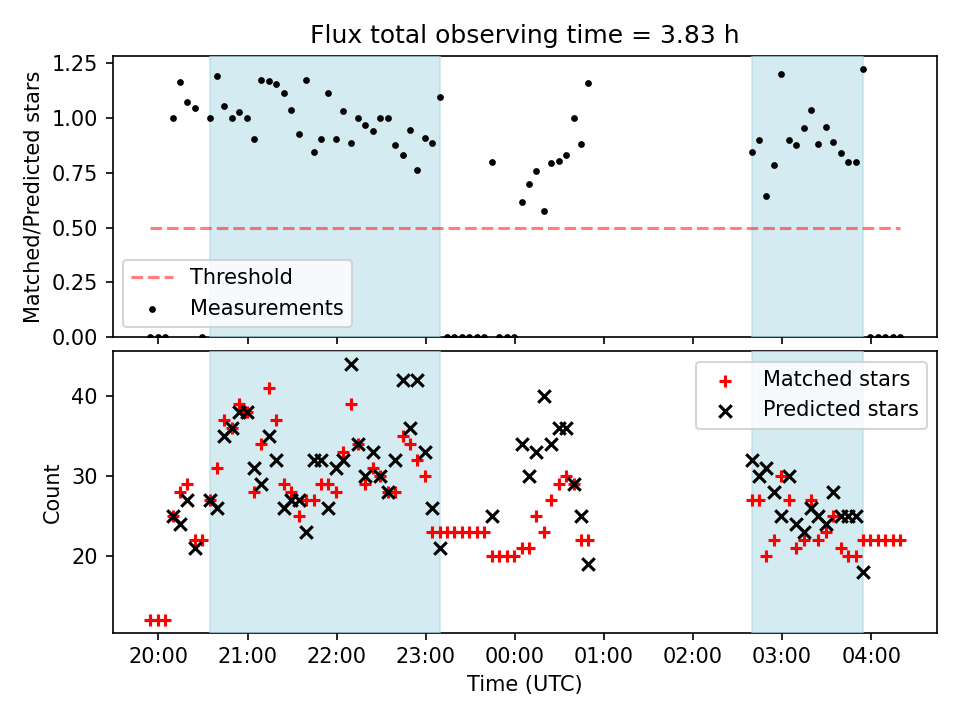 Flux total observing time = 3.83 h

Matched/Predicted stars

1.25
1.00
0.75
0.50
0.25
0.00

Threshold
Measurements

Count

40
30
20

Matched stars
Predicted stars

20:00
21:00
22:00
23:00
00:00
01:00
02:00
03:00
04:00

Time (UTC)